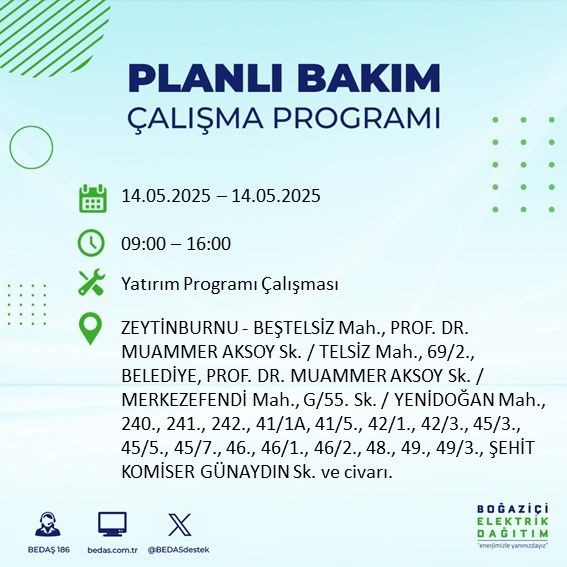 PLANLI BAKIM
ÇALIŞMA PROGRAMI

14.05.2025 – 14.05.2025

09:00 – 16:00

Yatırım Programı Çalışması

ZEYTİNBURNU - BEŞTELSİZ Mah., PROF. DR. MUAMMER AKSOY Sk. / TELSİZ Mah., 69/2., BELEDİYE, PROF. DR. MUAMMER AKSOY Sk. / MERKEZEFENDİ Mah., G/55. Sk. / YENİDOĞAN Mah., 240., 241., 242., 41/1A, 41/5., 42/1., 42/3., 45/3., 45/5., 45/7., 46., 46/1., 46/2., 48., 49., 49/3., ŞEHİT KOMİSER GÜNAYDIN Sk. ve civarı.

BEDAŞ 186

bedas.com.tr

@BEDASdestek

BOĞAZİÇİ
ELEKTRİK
DAĞITIM
"enerjimizle yanınızdayız"